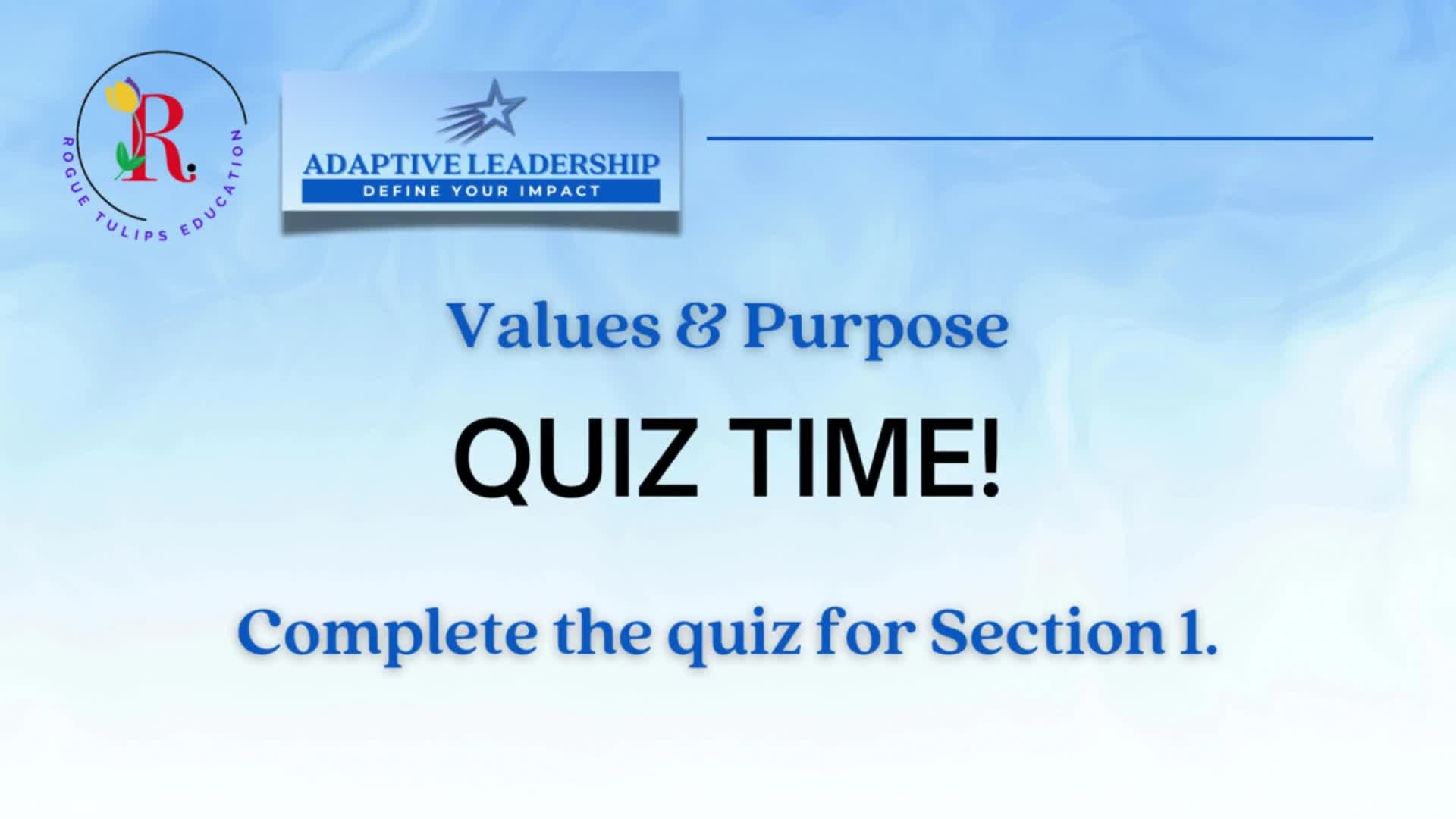 R.
ROGUE TULIPS EDUCATION

ADAPTIVE LEADERSHIP
DEFINE YOUR IMPACT

Values & Purpose

QUIZ TIME!

Complete the quiz for Section 1.